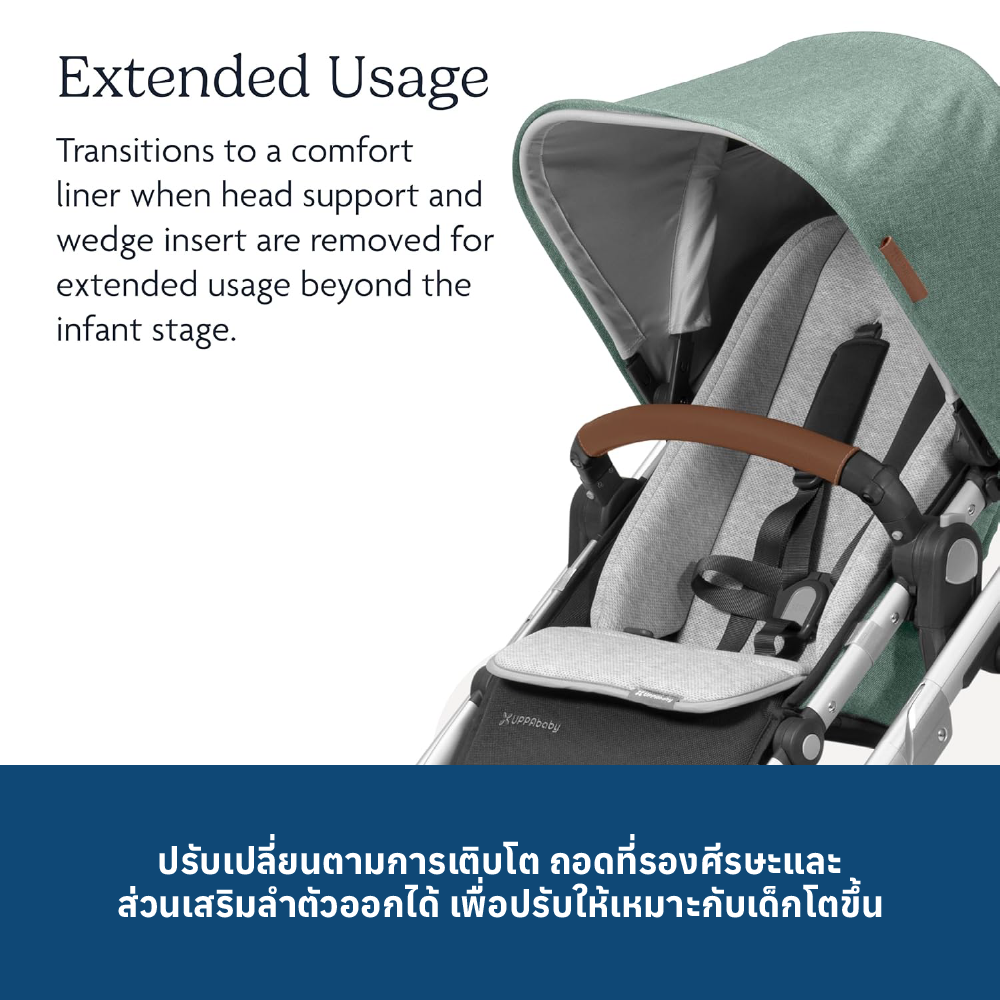 Extended Usage

Transitions to a comfort liner when head support and wedge insert are removed for extended usage beyond the infant stage.

UPPAbaby

ปรับเปลี่ยนตามการเติบโต ถอดที่รองศีรษะและส่วนเสริมลำตัวออกได้ เพื่อปรับให้เหมาะกับเด็กโตขึ้น